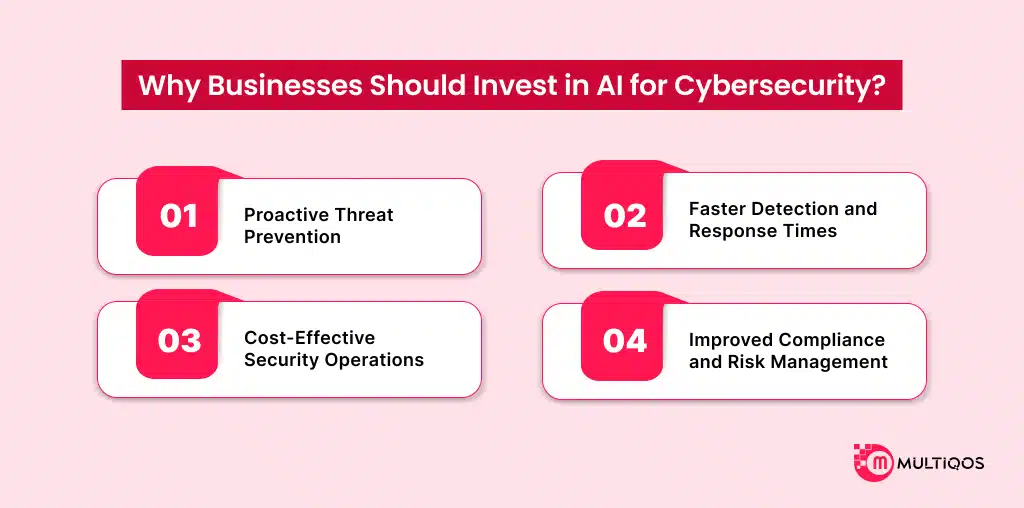 Why Businesses Should Invest in AI for Cybersecurity?

01 Proactive Threat Prevention

02 Faster Detection and Response Times

03 Cost-Effective Security Operations

04 Improved Compliance and Risk Management

MULTIQOS